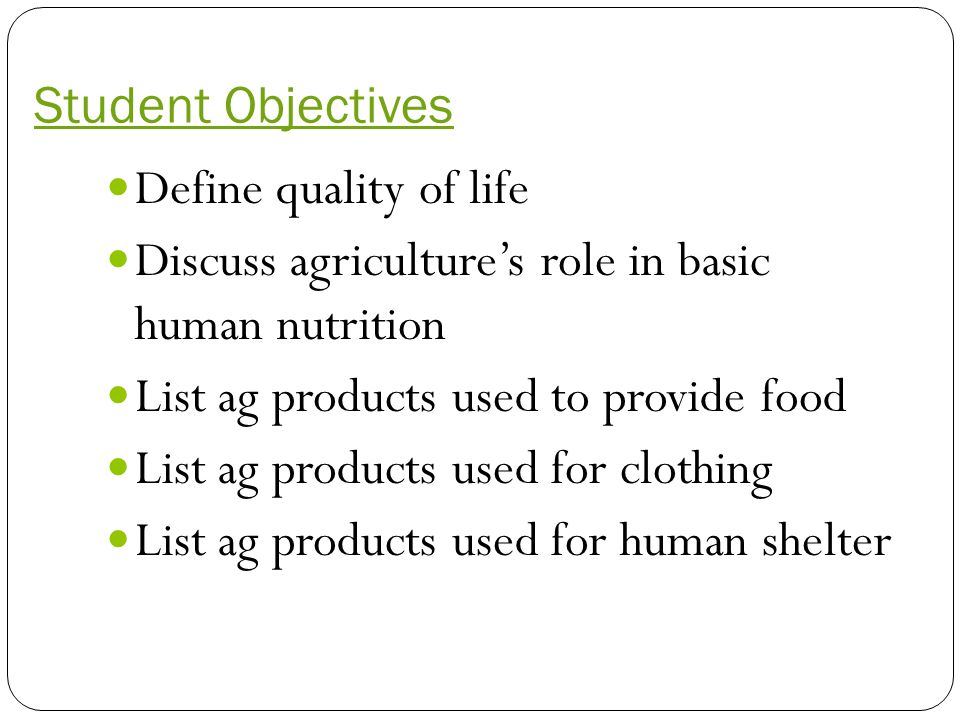 Student Objectives

- Define quality of life
- Discuss agriculture’s role in basic human nutrition
- List ag products used to provide food
- List ag products used for clothing
- List ag products used for human shelter